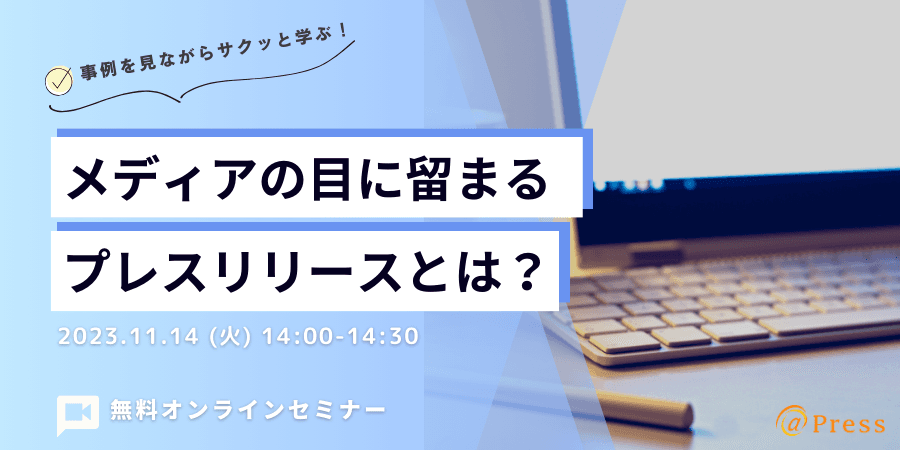 事例を見ながらサクッと学ぶ！

メディアの目に留まる
プレスリリースとは？

2023.11.14 (火) 14:00-14:30

無料オンラインセミナー

@Press